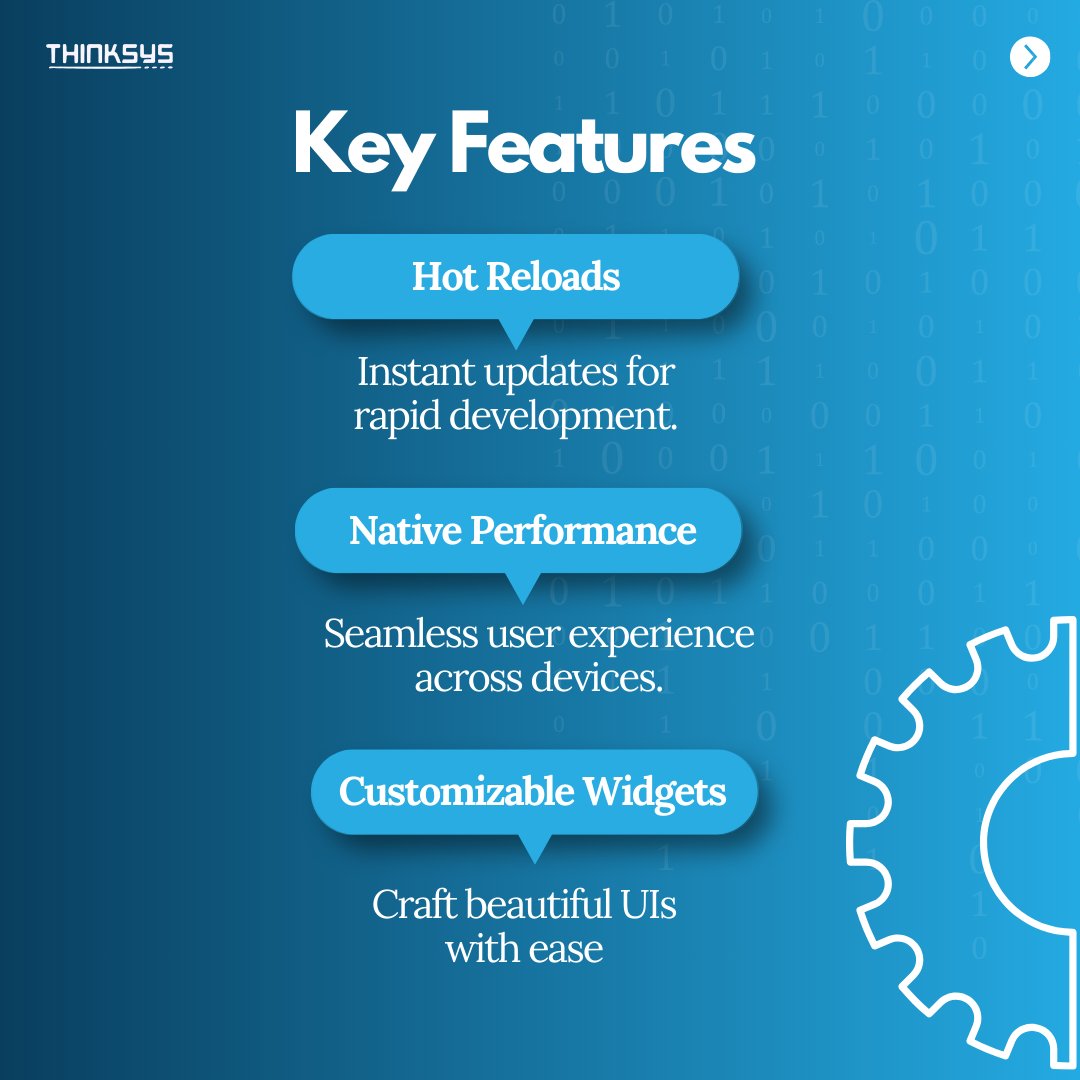 THINKSYS

Key Features

Hot Reloads

Instant updates for rapid development.

Native Performance

Seamless user experience across devices.

Customizable Widgets

Craft beautiful UIs with ease